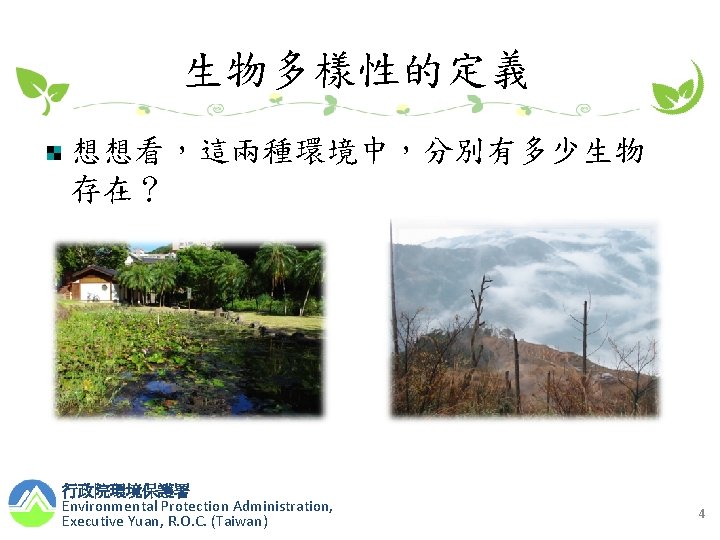 生物多樣性的定義

想想看，這兩種環境中，分別有多少生物存在？

行政院環境保護署
Environmental Protection Administration,
Executive Yuan, R.O.C. (Taiwan)

4